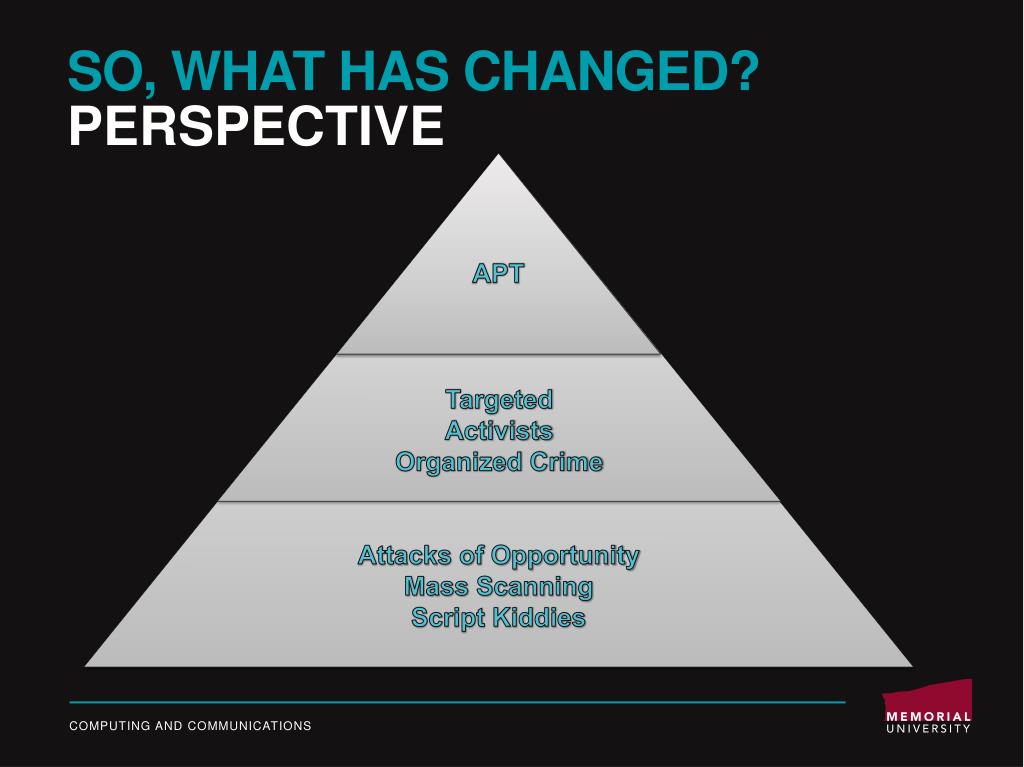 SO, WHAT HAS CHANGED?
PERSPECTIVE

APT

Targeted
Activists
Organized Crime

Attacks of Opportunity
Mass Scanning
Script Kiddies

COMPUTING AND COMMUNICATIONS

MEMORIAL
UNIVERSITY